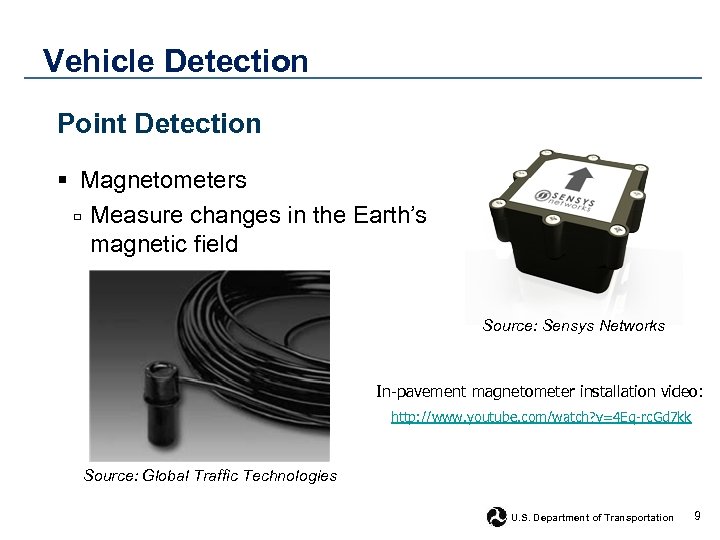 Vehicle Detection

Point Detection

▪ Magnetometers

▫ Measure changes in the Earth's magnetic field

SENSYS networks

Source: Sensys Networks

In-pavement magnetometer installation video:

http://www.youtube.com/watch?v=4Eq-rcGd7kk

Source: Global Traffic Technologies

U.S. Department of Transportation

9